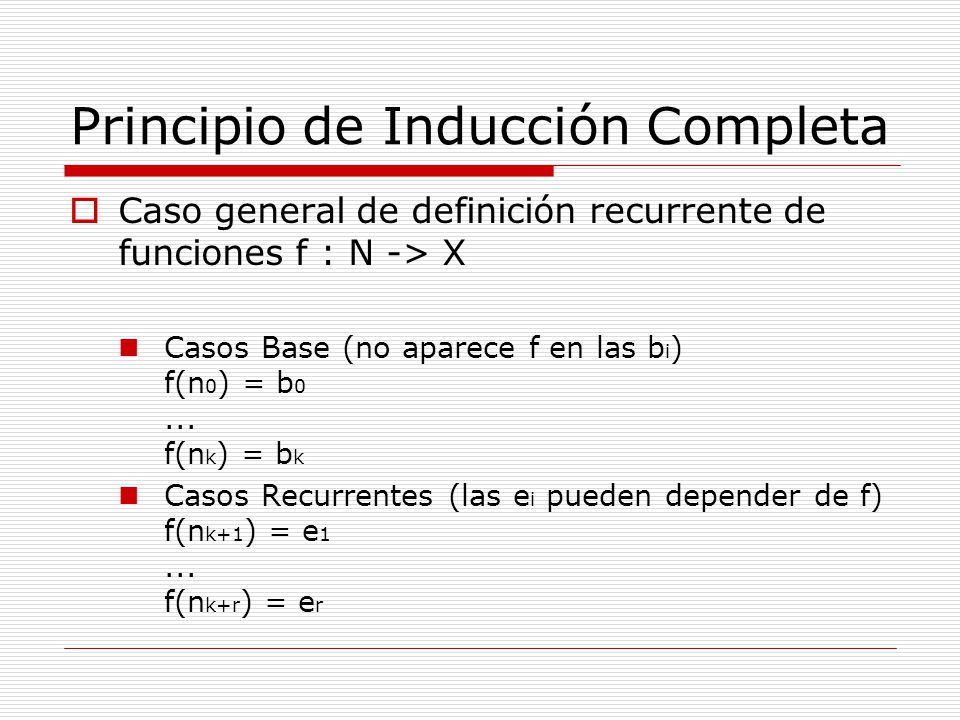 Principio de Inducción Completa

Caso general de definición recurrente de funciones f : N -> X

Casos Base (no aparece f en las $b_i$)
$f(n_0) = b_0$
...
$f(n_k) = b_k$

Casos Recurrentes (las $e_i$ pueden depender de f)
$f(n_{k+1}) = e_1$
...
$f(n_{k+r}) = e_r$